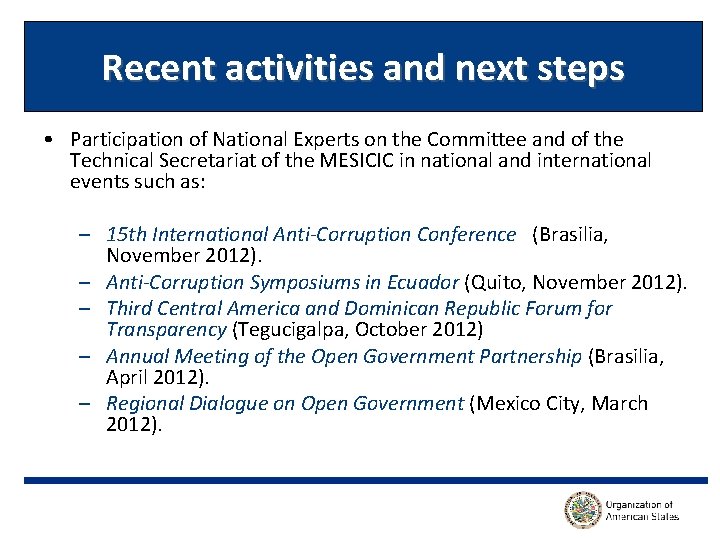 Recent activities and next steps

• Participation of National Experts on the Committee and of the Technical Secretariat of the MESICIC in national and international events such as:

– 15th International Anti-Corruption Conference (Brasilia, November 2012).
– Anti-Corruption Symposiums in Ecuador (Quito, November 2012).
– Third Central America and Dominican Republic Forum for Transparency (Tegucigalpa, October 2012)
– Annual Meeting of the Open Government Partnership (Brasilia, April 2012).
– Regional Dialogue on Open Government (Mexico City, March 2012).

Organization of American States